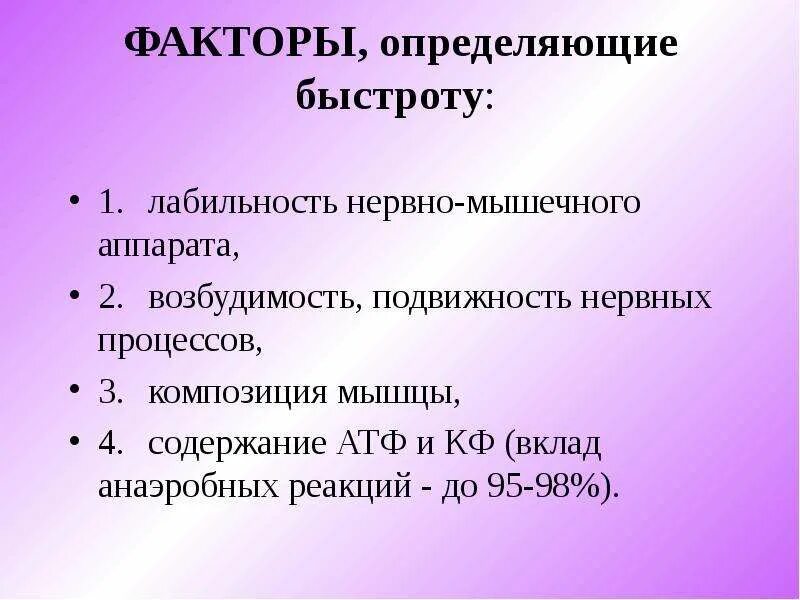 ФАКТОРЫ, определяющие быстроту:

• 1. лабильность нервно-мышечного аппарата,
• 2. возбудимость, подвижность нервных процессов,
• 3. композиция мышцы,
• 4. содержание АТФ и КФ (вклад анаэробных реакций - до 95-98%).